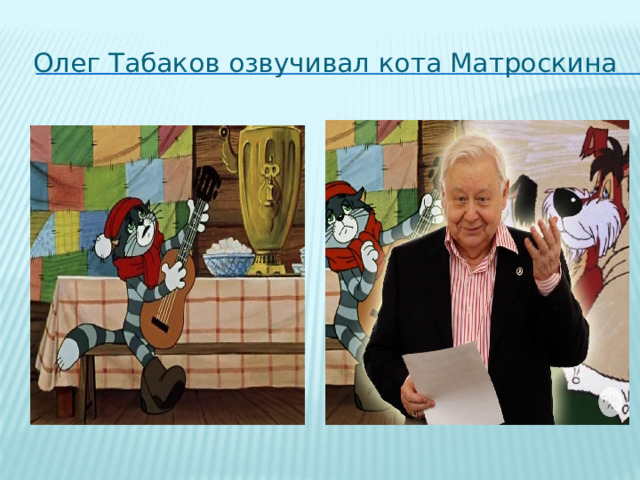 Олег Табаков озвучивал кота Матроскина